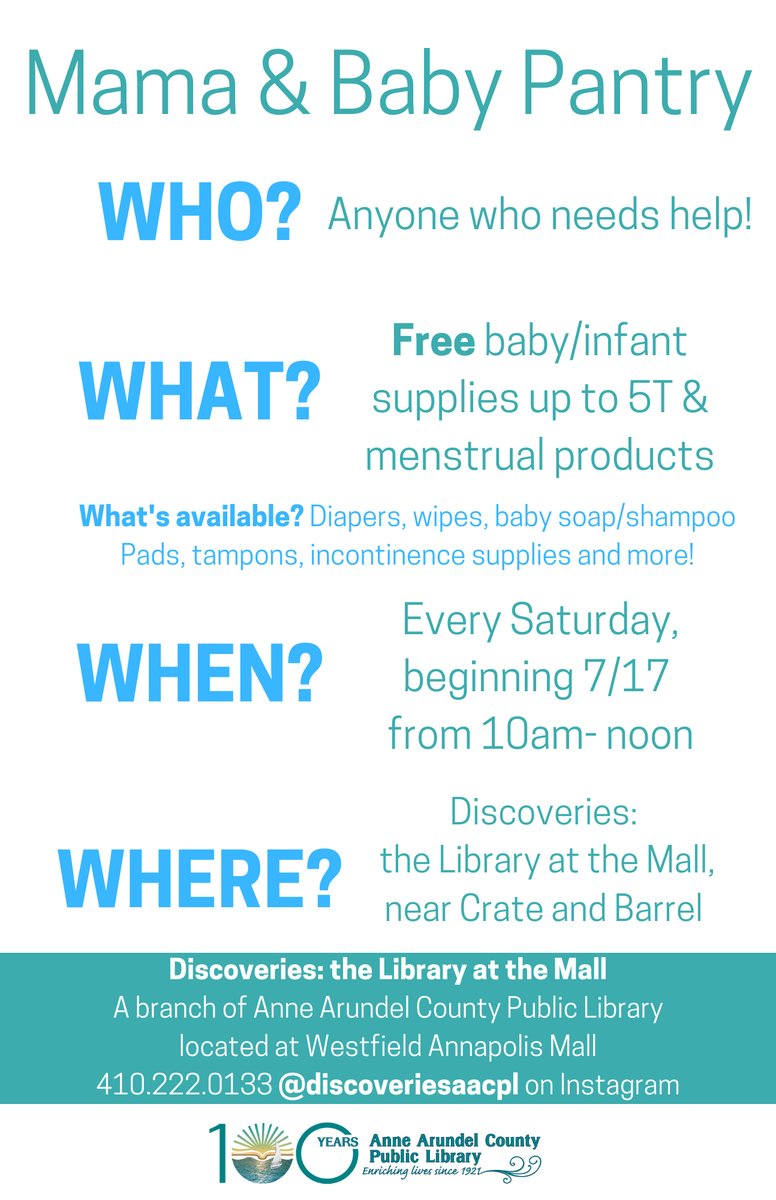 Mama & Baby Pantry

WHO? Anyone who needs help!

WHAT? Free baby/infant supplies up to 5T & menstrual products

What's available? Diapers, wipes, baby soap/shampoo Pads, tampons, incontinence supplies and more!

WHEN? Every Saturday, beginning 7/17 from 10am- noon

WHERE? Discoveries: the Library at the Mall, near Crate and Barrel

Discoveries: the Library at the Mall
A branch of Anne Arundel County Public Library located at Westfield Annapolis Mall
410.222.0133 @discoveriesaacpl on Instagram

100 YEARS Anne Arundel County Public Library Enriching lives since 1921